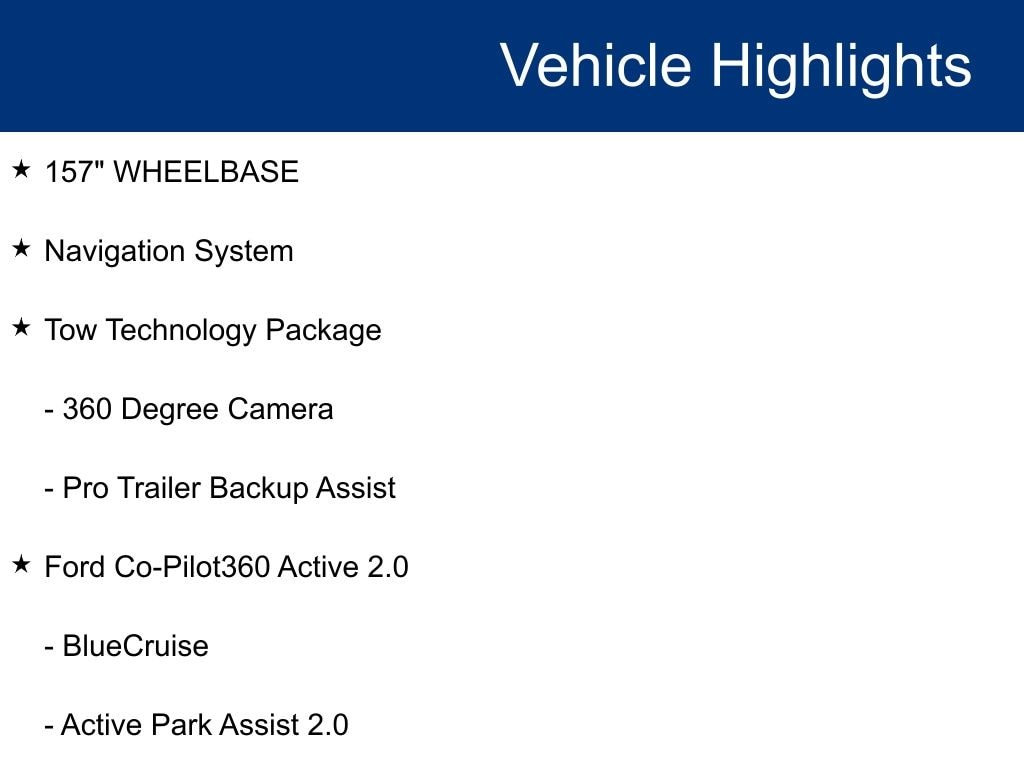 Vehicle Highlights

★ 157" WHEELBASE

★ Navigation System

★ Tow Technology Package

- 360 Degree Camera

- Pro Trailer Backup Assist

★ Ford Co-Pilot360 Active 2.0

- BlueCruise

- Active Park Assist 2.0